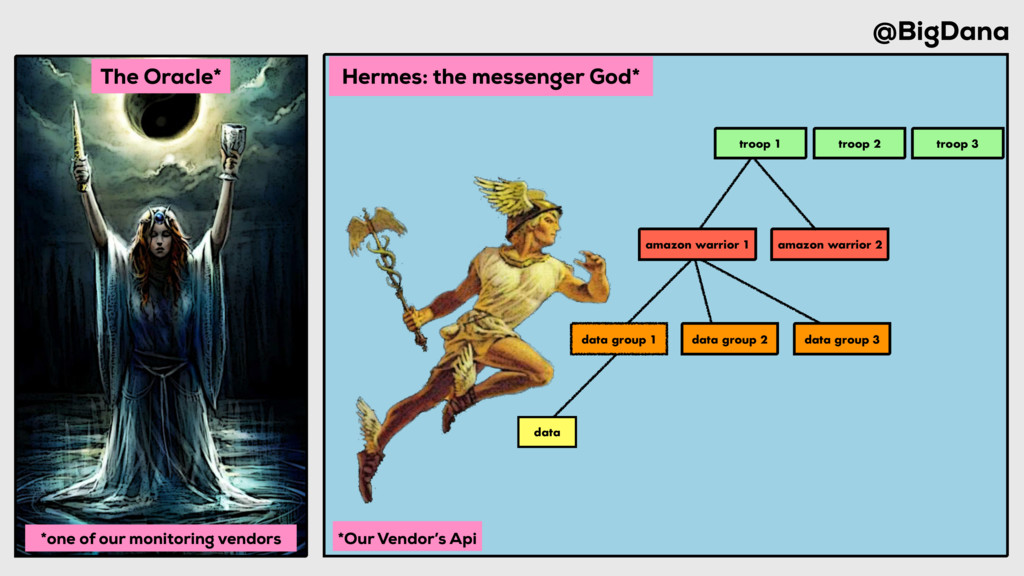 @BigDana

The Oracle*

*one of our monitoring vendors

Hermes: the messenger God*

troop 1

troop 2

troop 3

amazon warrior 1

amazon warrior 2

data group 1

data group 2

data group 3

data

*Our Vendor's Api